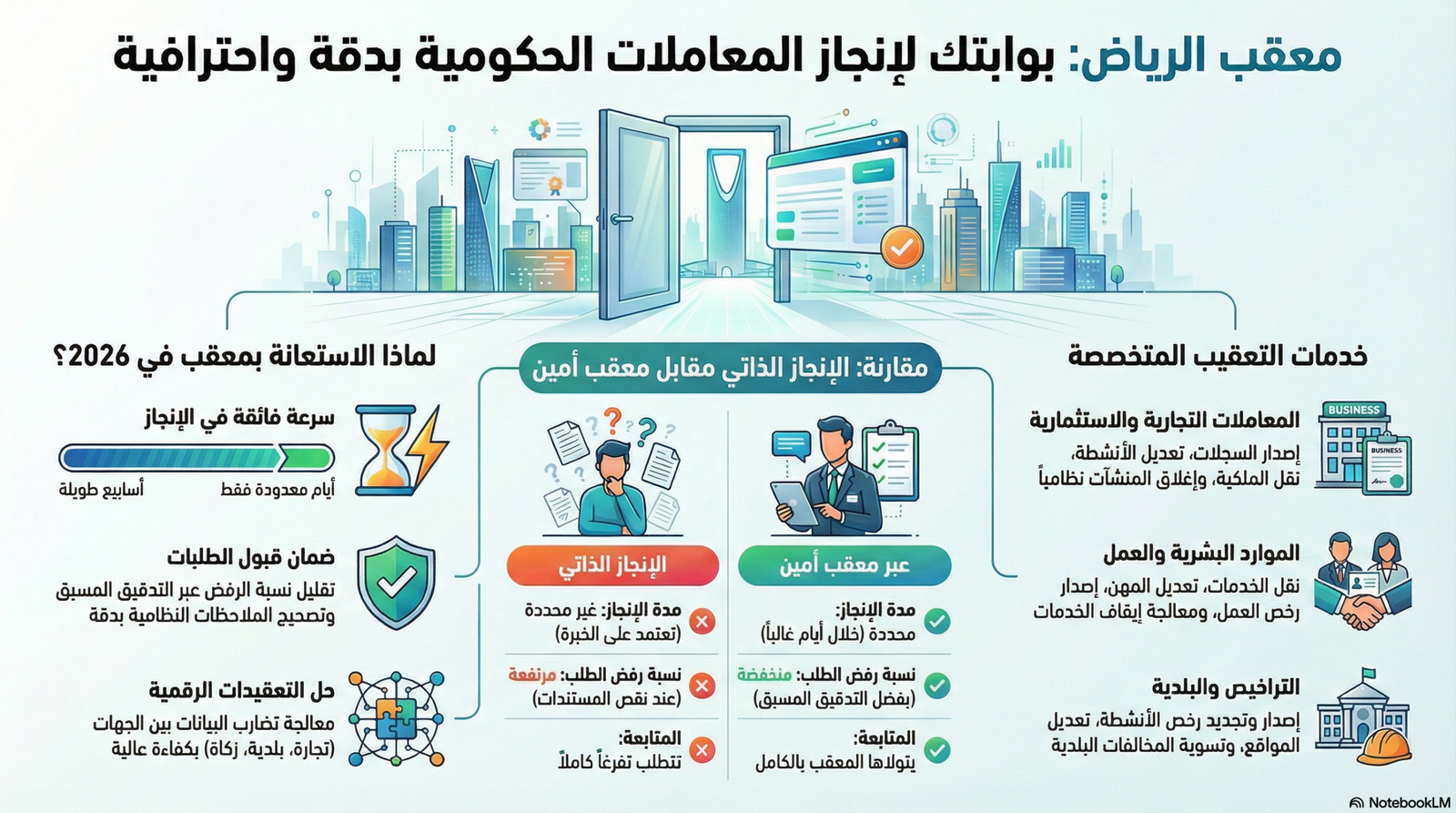 معقب الرياض: بوابتك لإنجاز المعاملات الحكومية بدقة واحترافية

خدمات التعقيب المتخصصة

BUSINESS
BUSINESS

المعاملات التجارية والاستثمارية
إصدار السجلات، تعديل الأنشطة، نقل الملكية، وإغلاق المنشآت نظامياً

الموارد البشرية والعمل
نقل الخدمات، تعديل المهن، إصدار رخص العمل، ومعالجة إيقاف الخدمات

التراخيص والبلدية
إصدار وتجديد رخص الأنشطة، تعديل المواقع، وتسوية المخالفات البلدية

مقارنة: الإنجاز الذاتي مقابل معقب أمين

عبر معقب أمين
مدة الإنجاز: محددة (خلال أيام غالباً)
نسبة رفض الطلب: منخفضة (بفضل التدقيق المسبق)
المتابعة: يتولاها المعقب بالكامل

الإنجاز الذاتي
مدة الإنجاز: غير محددة (تعتمد على الخبرة)
نسبة رفض الطلب: مرتفعة (عند نقص المستندات)
المتابعة: تتطلب تفرغاً كاملاً

لماذا الاستعانة بمعقب في 2026؟

سرعة فائقة في الإنجاز
أيام معدودة فقط
أسابيع طويلة

ضمان قبول الطلبات
تقليل نسبة الرفض عبر التدقيق المسبق وتصحيح الملاحظات النظامية بدقة

حل التعقيدات الرقمية
معالجة تضارب البيانات بين الجهات (تجارة، بلدية، زكاة) بكفاءة عالية

NotebookLM